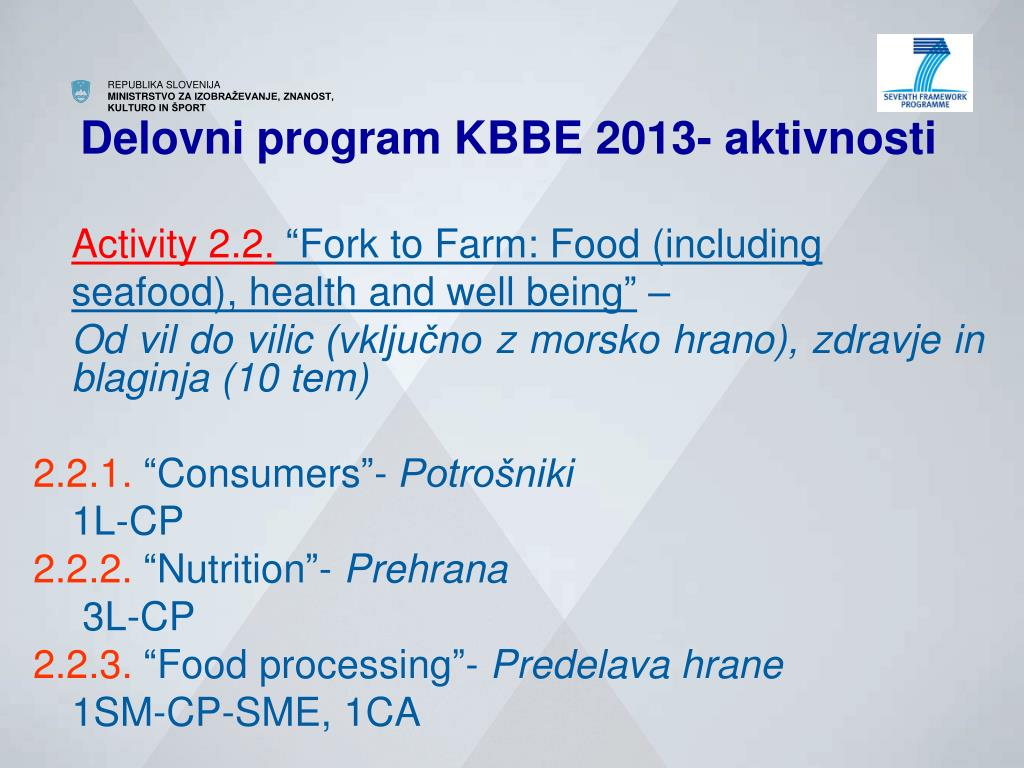 REPUBLIKA SLOVENIJA
MINISTRSTVO ZA IZOBRAŽEVANJE, ZNANOST, KULTURO IN ŠPORT

SEVENTH FRAMEWORK PROGRAMME

Delovni program KBBE 2013- aktivnosti

Activity 2.2. “Fork to Farm: Food (including seafood), health and well being” –
Od vil do vilic (vključno z morsko hrano), zdravje in blaginja (10 tem)

2.2.1. “Consumers”- Potrošniki
1L-CP
2.2.2. “Nutrition”- Prehrana
3L-CP
2.2.3. “Food processing”- Predelava hrane
1SM-CP-SME, 1CA